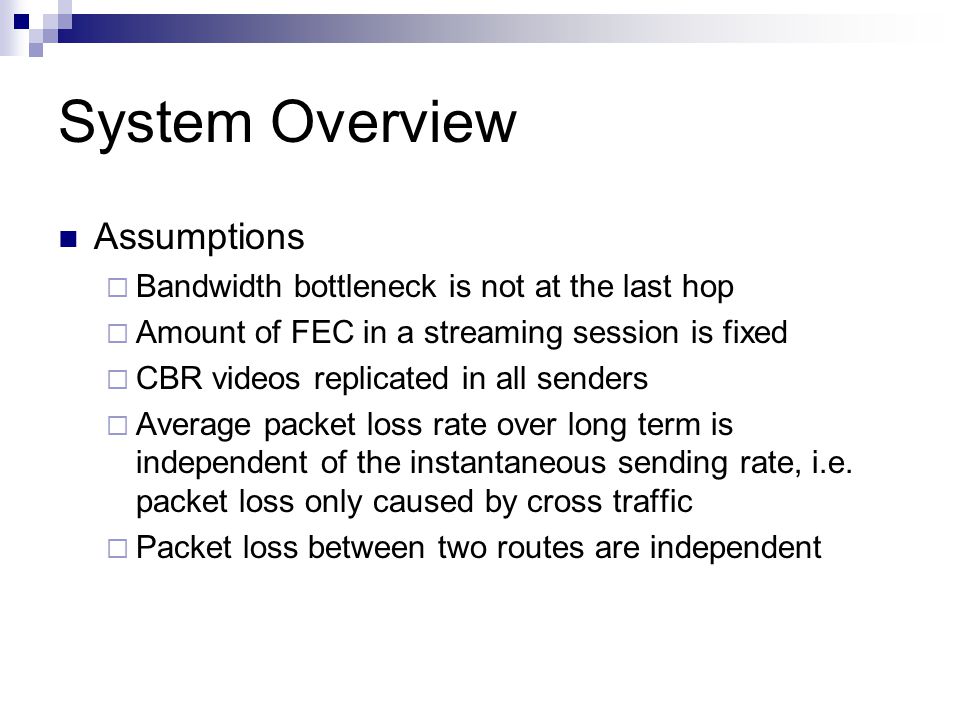 System Overview

Assumptions

Bandwidth bottleneck is not at the last hop

Amount of FEC in a streaming session is fixed

CBR videos replicated in all senders

Average packet loss rate over long term is independent of the instantaneous sending rate, i.e. packet loss only caused by cross traffic

Packet loss between two routes are independent